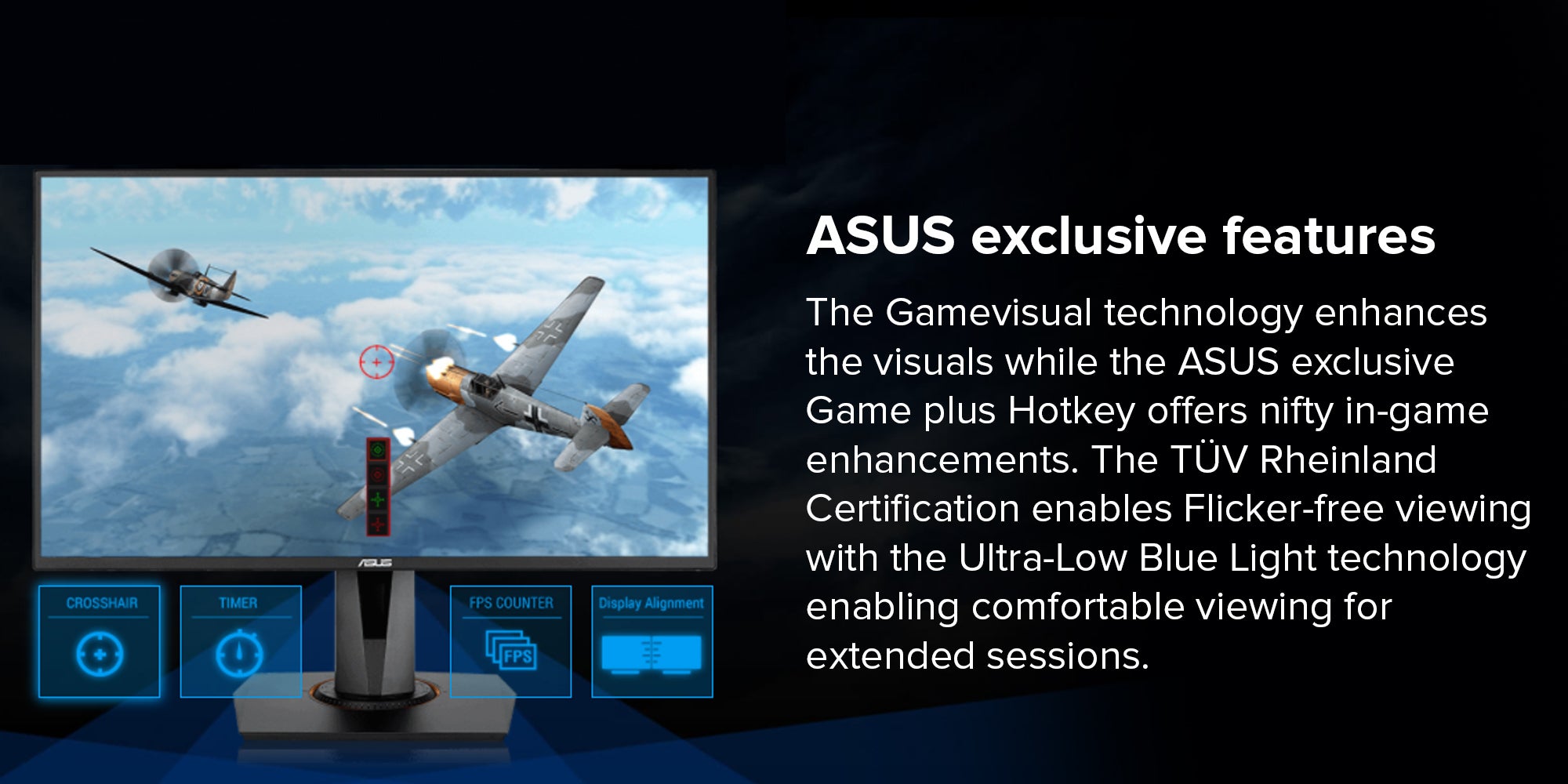 ASUS

CROSSHAIR

TIMER

FPS COUNTER

FPS

Display Alignment

ASUS exclusive features

The Gamevisual technology enhances the visuals while the ASUS exclusive Game plus Hotkey offers nifty in-game enhancements. The TÜV Rheinland Certification enables Flicker-free viewing with the Ultra-Low Blue Light technology enabling comfortable viewing for extended sessions.